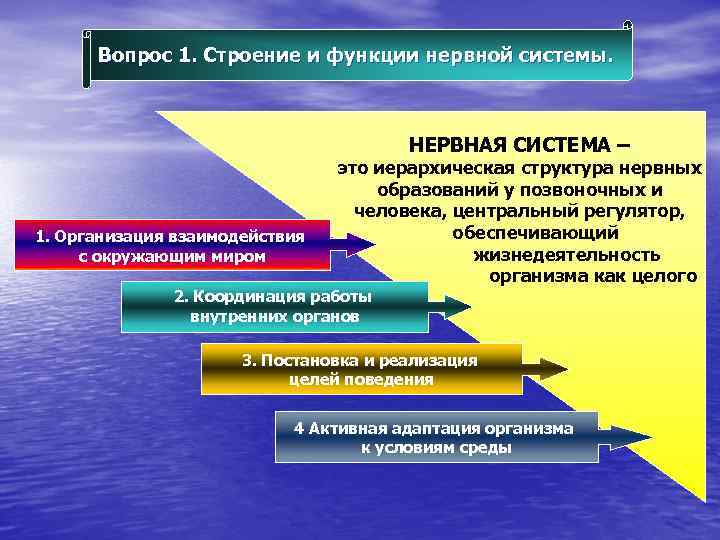 Вопрос 1. Строение и функции нервной системы.

НЕРВНАЯ СИСТЕМА – это иерархическая структура нервных образований у позвоночных и человека, центральный регулятор, обеспечивающий жизнедеятельность организма как целого

1. Организация взаимодействия с окружающим миром

2. Координация работы внутренних органов

3. Постановка и реализация целей поведения

4 Активная адаптация организма к условиям среды